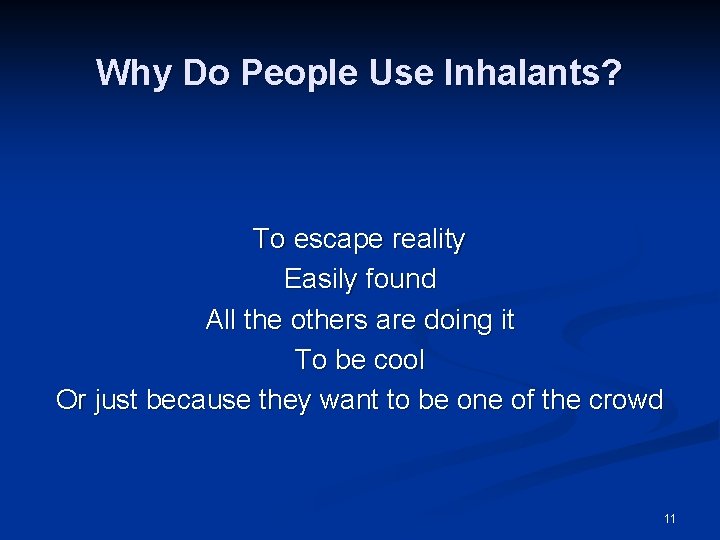 Why Do People Use Inhalants?

To escape reality
Easily found
All the others are doing it
To be cool
Or just because they want to be one of the crowd

11